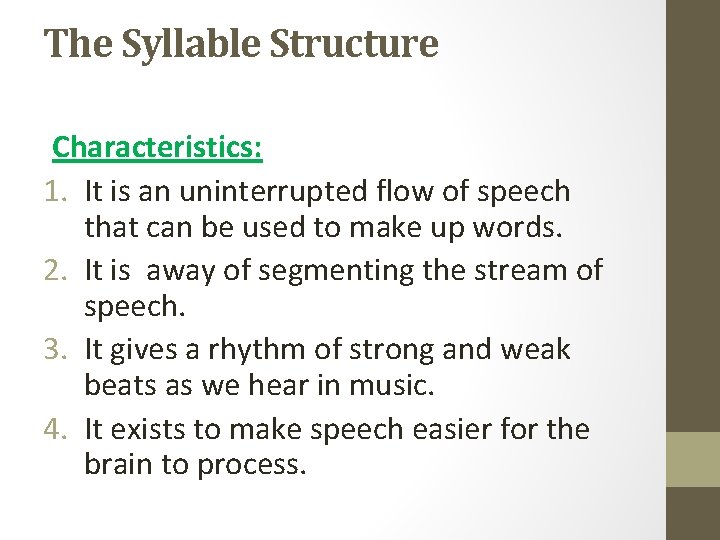 The Syllable Structure

Characteristics:

1. It is an uninterrupted flow of speech that can be used to make up words.
2. It is away of segmenting the stream of speech.
3. It gives a rhythm of strong and weak beats as we hear in music.
4. It exists to make speech easier for the brain to process.